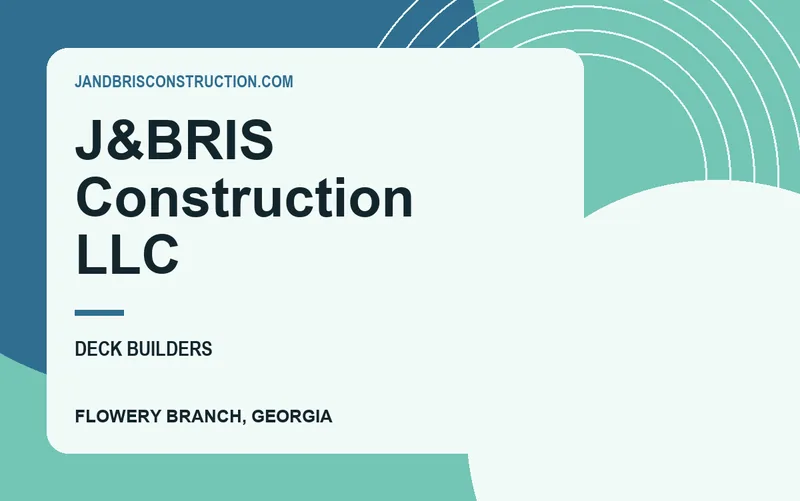 JANDBRISCONSTRUCTION.COM

J&BRIS Construction LLC

DECK BUILDERS

FLOWERY BRANCH, GEORGIA